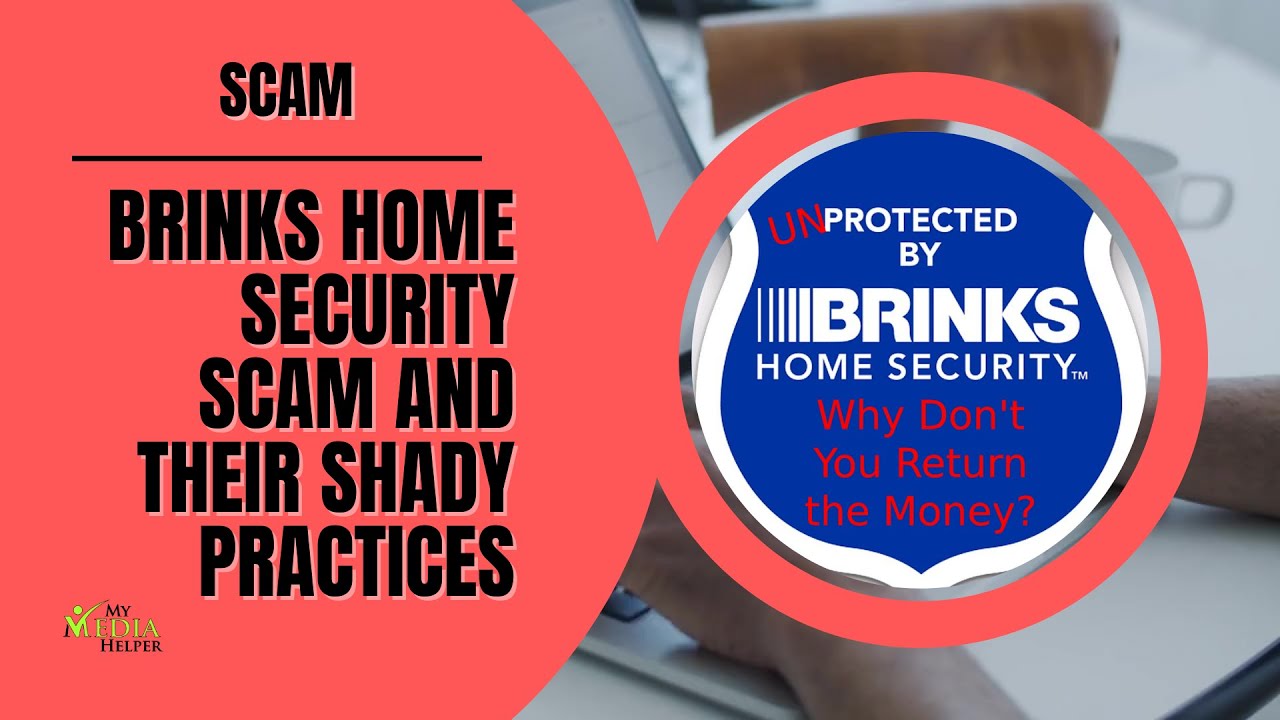 SCAM

BRINKS HOME SECURITY SCAM AND THEIR SHADY PRACTICES

MY MEDIA HELPER

UNPROTECTED BY

BRINKS HOME SECURITY™

Why Don't You Return the Money?